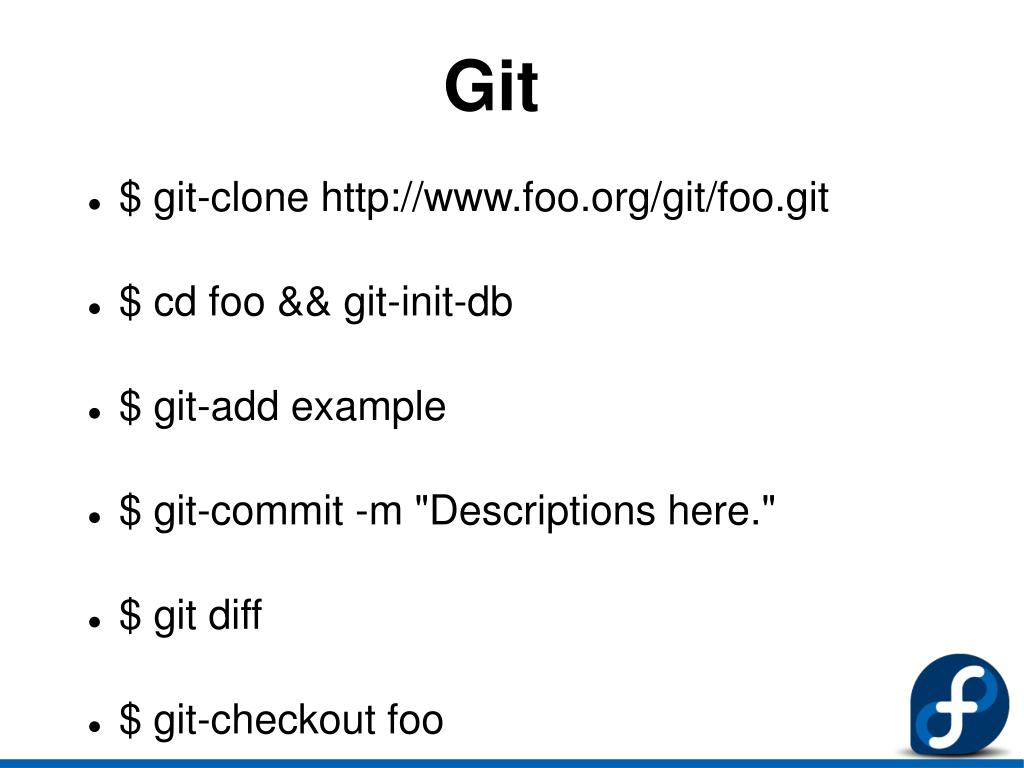 Git

- \$ git-clone http://www.foo.org/git/foo.git
- \$ cd foo && git-init-db
- \$ git-add example
- \$ git-commit -m "Descriptions here."
- \$ git diff
- \$ git-checkout foo